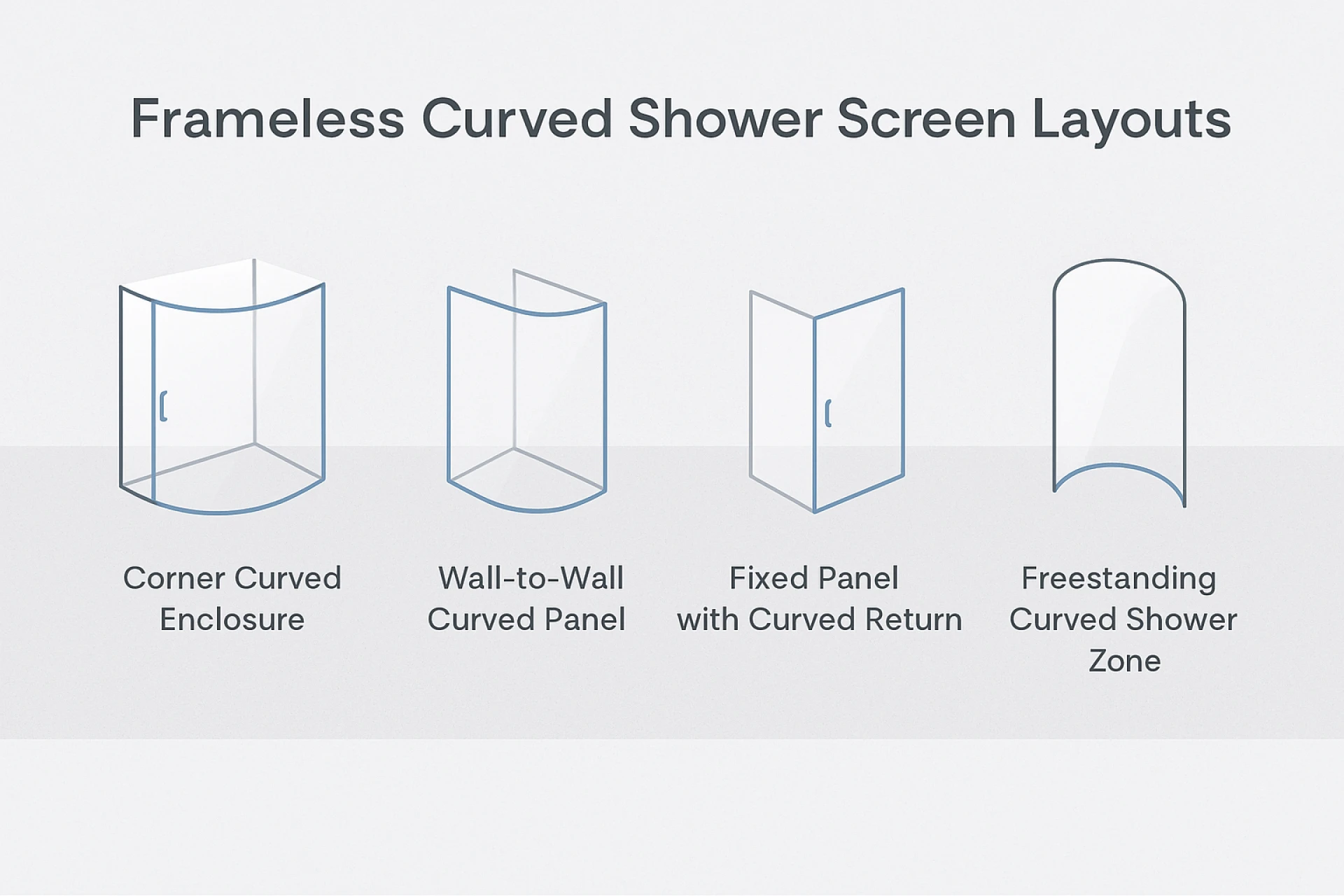 Frameless Curved Shower Screen Layouts

Corner Curved Enclosure

Wall-to-Wall Curved Panel

Fixed Panel with Curved Return

Freestanding Curved Shower Zone